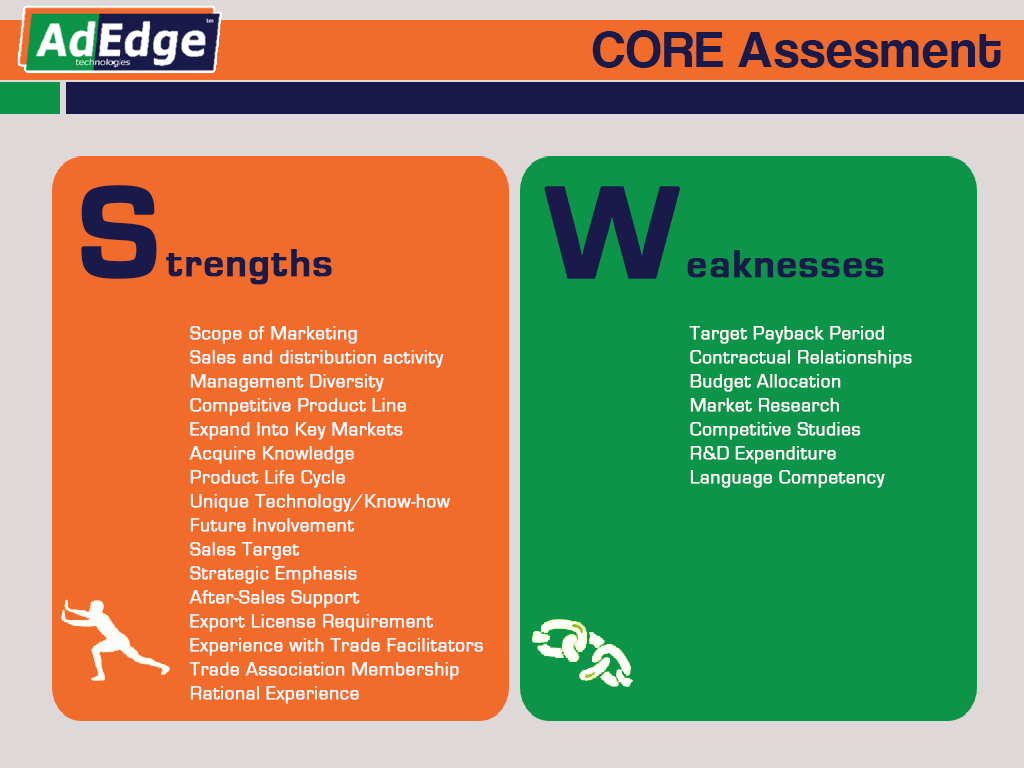 AdEdge technologies tm

CORE Assesment

Strengths

Scope of Marketing
Sales and distribution activity
Management Diversity
Competitive Product Line
Expand Into Key Markets
Acquire Knowledge
Product Life Cycle
Unique Technology/Know-how
Future Involvement
Sales Target
Strategic Emphasis
After-Sales Support
Export License Requirement
Experience with Trade Facilitators
Trade Association Membership
Rational Experience

Weaknesses

Target Payback Period
Contractual Relationships
Budget Allocation
Market Research
Competitive Studies
R&D Expenditure
Language Competency